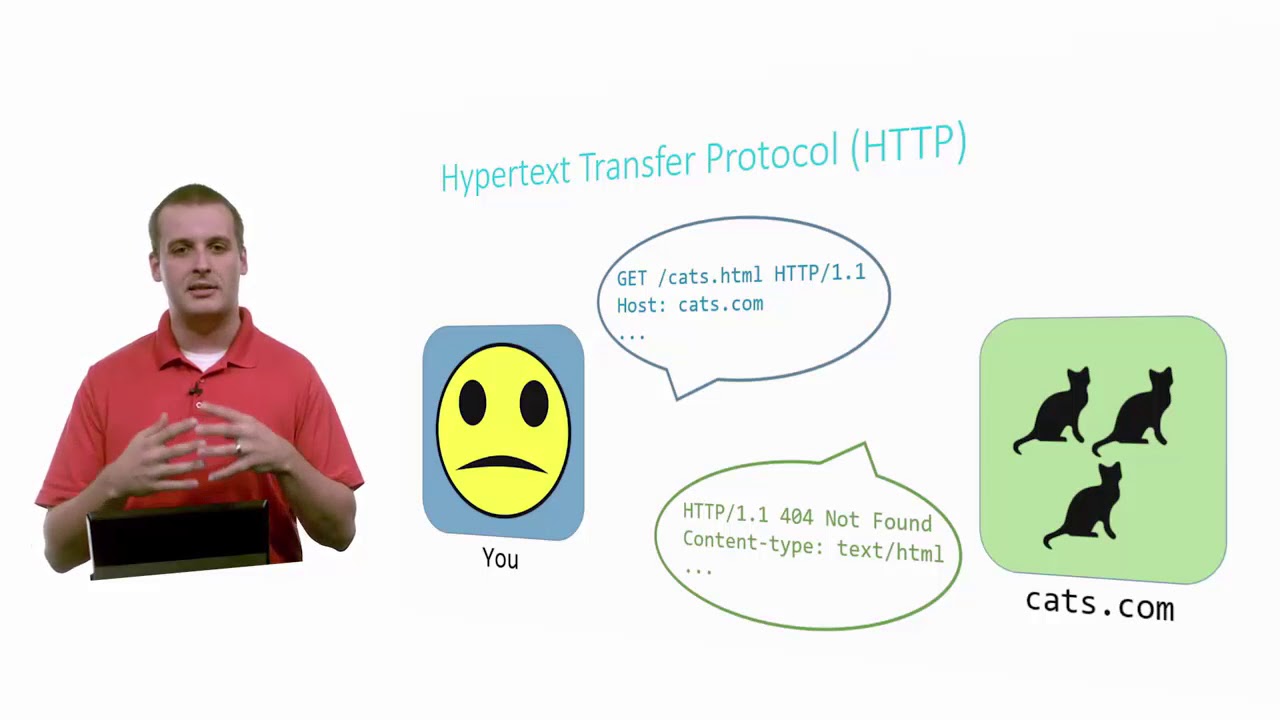 Hypertext Transfer Protocol (HTTP)

GET /cats.html HTTP/1.1
Host: cats.com
...

You

HTTP/1.1 404 Not Found
Content-type: text/html
...

cats.com